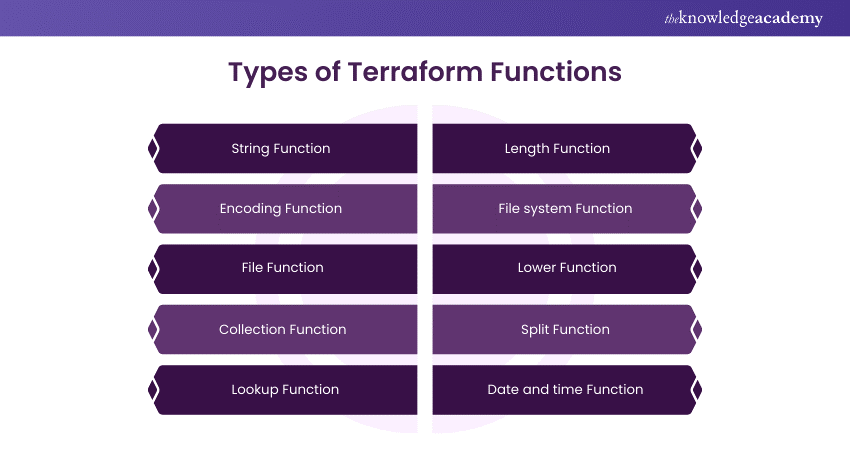 theknowledgeacademy

Types of Terraform Functions

String Function

Encoding Function

File Function

Collection Function

Lookup Function

Length Function

File system Function

Lower Function

Split Function

Date and time Function